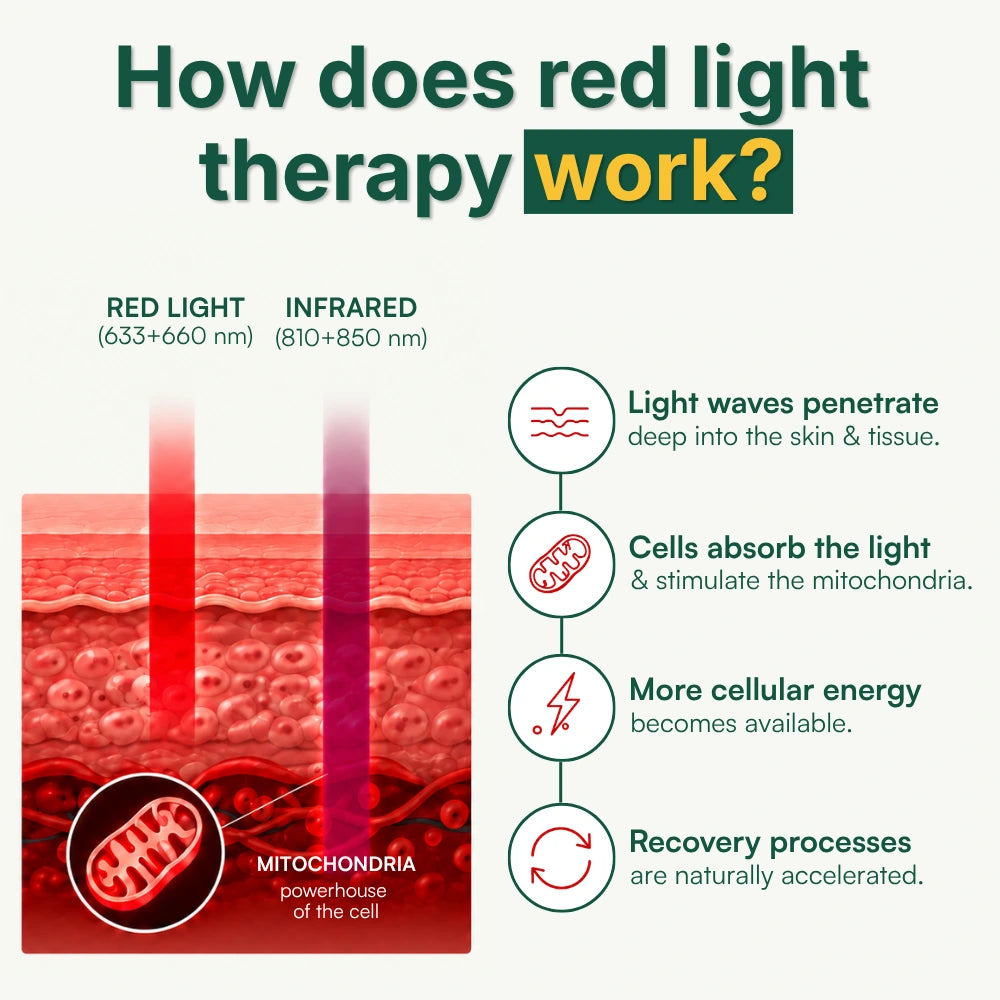 How does red light therapy work?

RED LIGHT
(633+660 nm)

INFRARED
(810+850 nm)

MITOCHONDRIA
powerhouse of the cell

Light waves penetrate
deep into the skin & tissue.

Cells absorb the light
& stimulate the mitochondria.

More cellular energy
becomes available.

Recovery processes
are naturally accelerated.